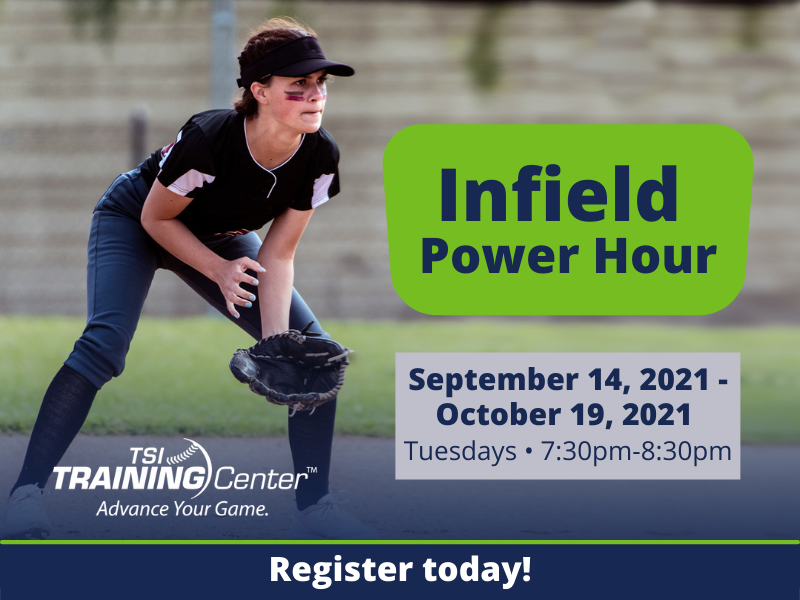 Infield
Power Hour

September 14, 2021 - October 19, 2021
Tuesdays • 7:30pm-8:30pm

TSI TRAINING Center™
Advance Your Game.

Register today!